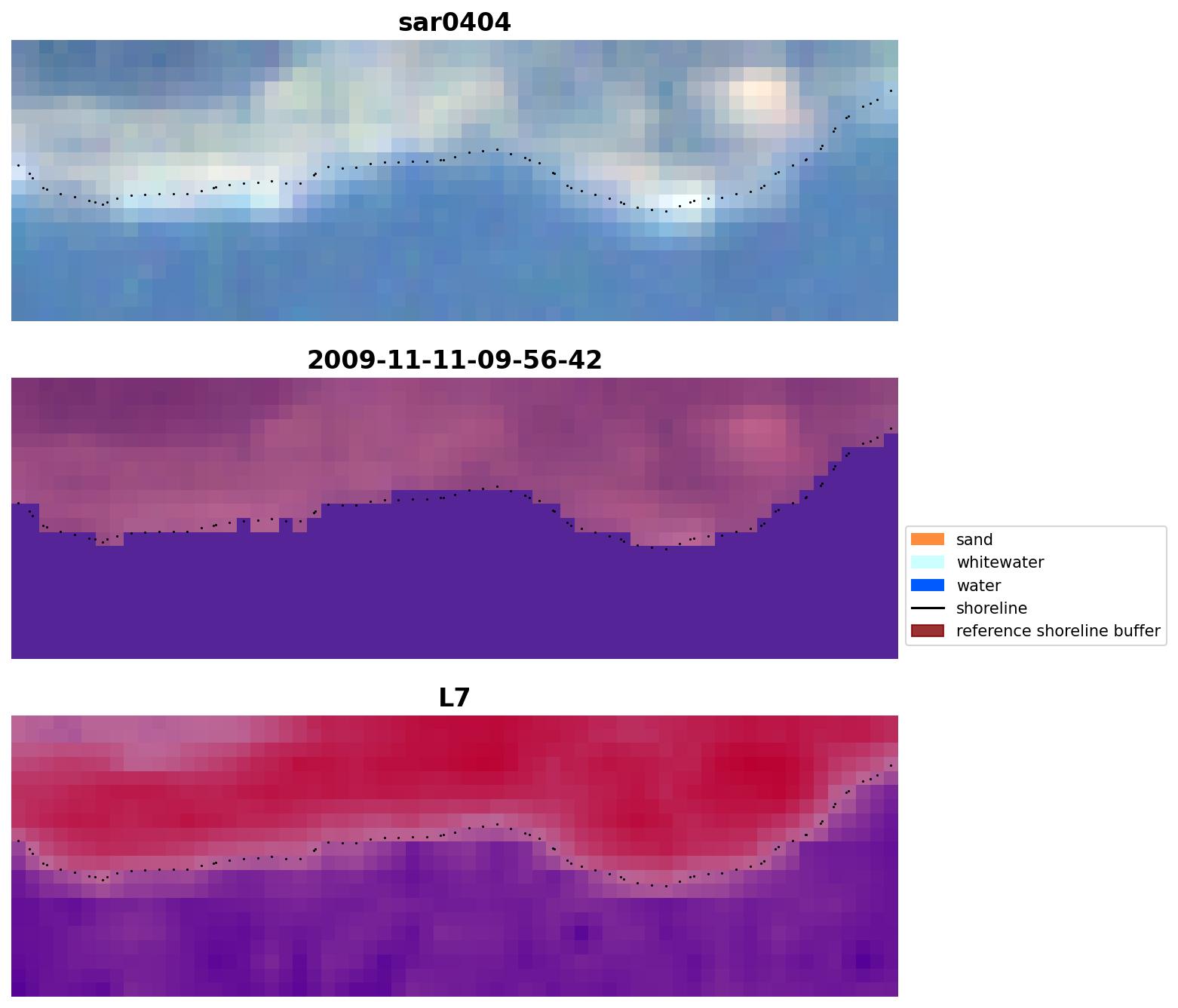 sar0404

2009-11-11-09-56-42

sand
whitewater
water
shoreline
reference shoreline buffer

L7